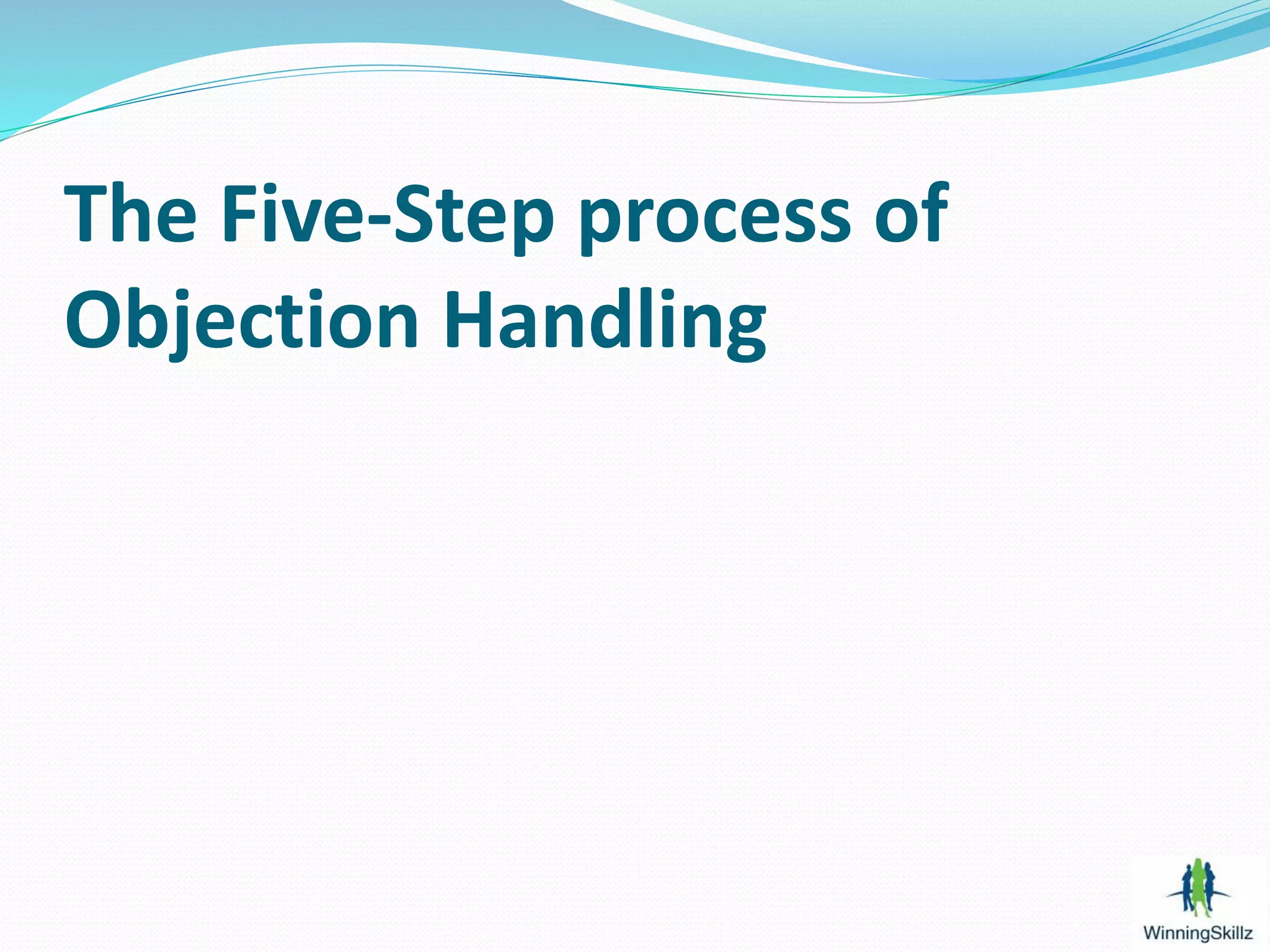 The Five-Step process of Objection Handling

WinningSkillz